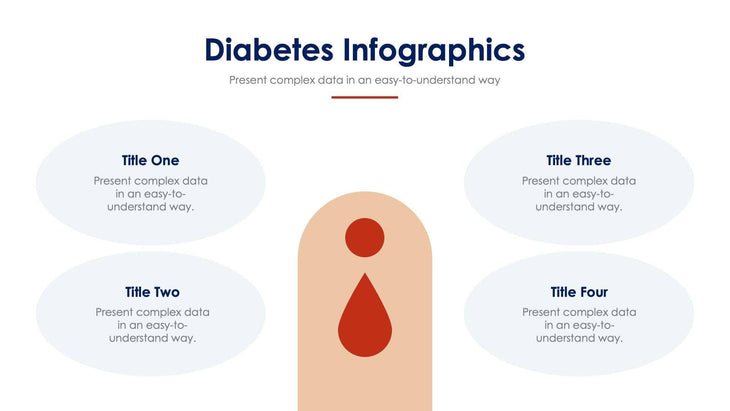 Diabetes Infographics

Present complex data in an easy-to-understand way

Title One

Present complex data in an easy-to-understand way.

Title Two

Present complex data in an easy-to-understand way.

Title Three

Present complex data in an easy-to-understand way.

Title Four

Present complex data in an easy-to-understand way.